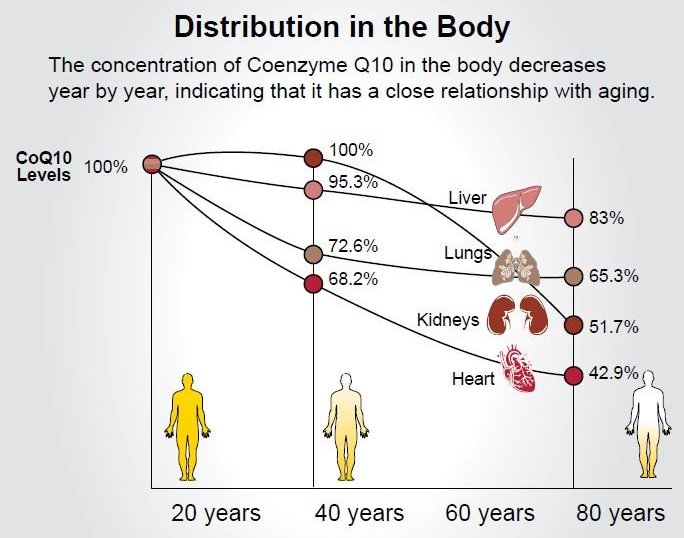 Distribution in the Body

The concentration of Coenzyme Q10 in the body decreases year by year, indicating that it has a close relationship with aging.

CoQ10 Levels

100%

100%

95.3%

72.6%

68.2%

Liver

Lungs

Kidneys

Heart

83%

65.3%

51.7%

42.9%

20 years

40 years

60 years

80 years